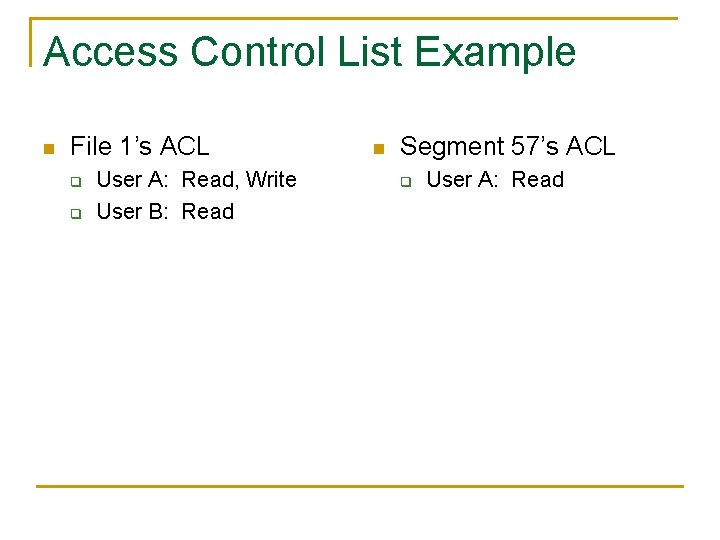 Access Control List Example

File 1’s ACL
User A: Read, Write
User B: Read

Segment 57’s ACL
User A: Read